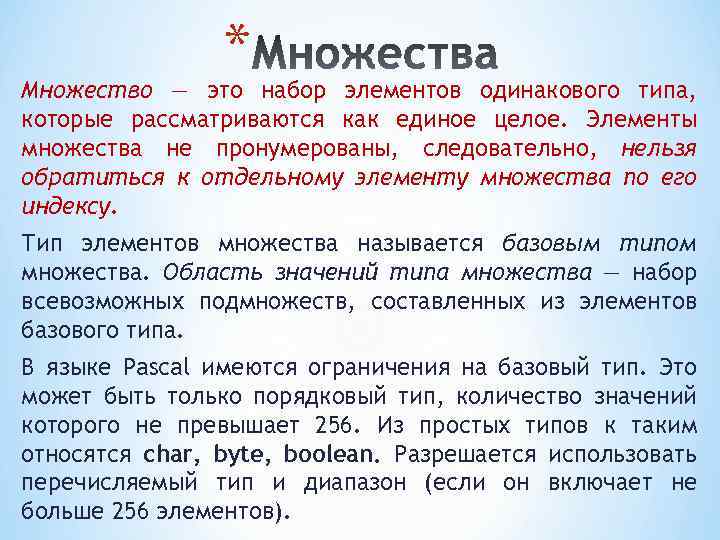 *Множества

Множество — это набор элементов одинакового типа, которые рассматриваются как единое целое. Элементы множества не пронумерованы, следовательно, нельзя обратиться к отдельному элементу множества по его индексу.

Тип элементов множества называется базовым типом множества. Область значений типа множества — набор всевозможных подмножеств, составленных из элементов базового типа.

В языке Pascal имеются ограничения на базовый тип. Это может быть только порядковый тип, количество значений которого не превышает 256. Из простых типов к таким относятся char, byte, boolean. Разрешается использовать перечисляемый тип и диапазон (если он включает не больше 256 элементов).